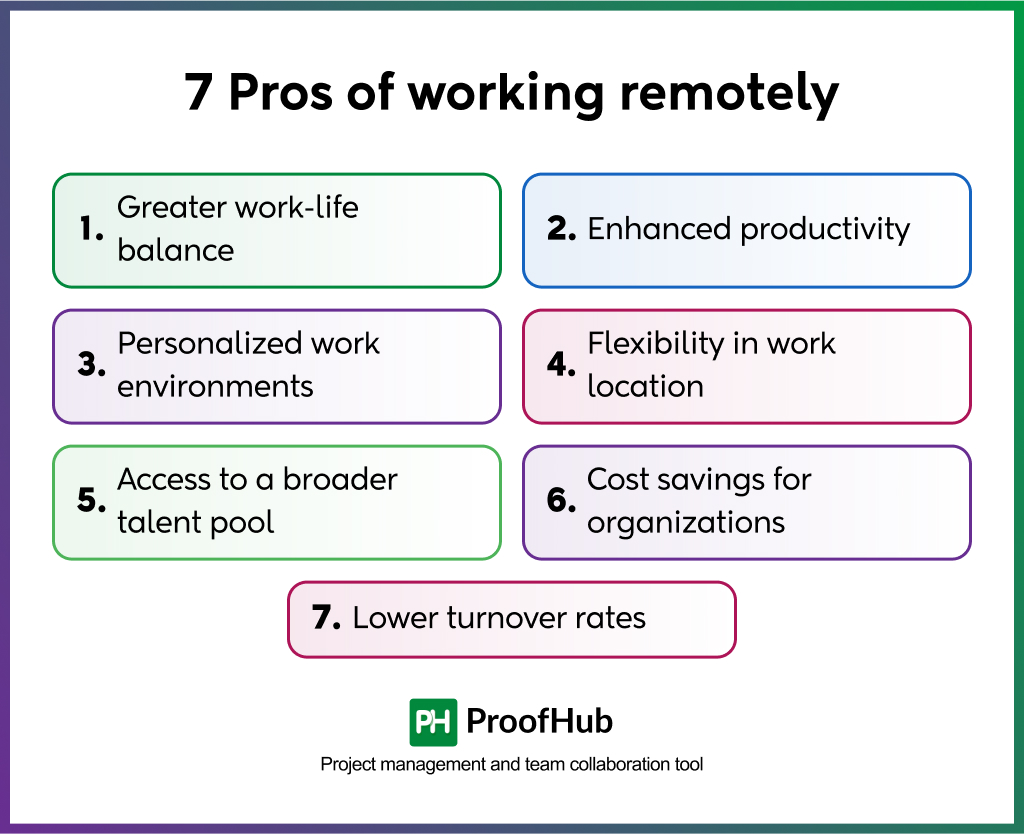 7 Pros of working remotely

1. Greater work-life balance

2. Enhanced productivity

3. Personalized work environments

4. Flexibility in work location

5. Access to a broader talent pool

6. Cost savings for organizations

7. Lower turnover rates

PH ProofHub

Project management and team collaboration tool